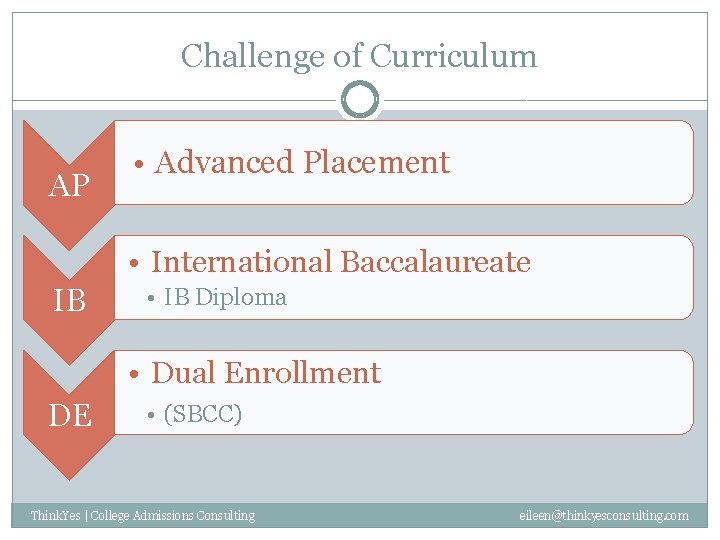 Challenge of Curriculum

AP

• Advanced Placement

IB

• International Baccalaureate
• IB Diploma

DE

• Dual Enrollment
• (SBCC)

ThinkYes | College Admissions Consulting

eileen@thinkyesconsulting.com